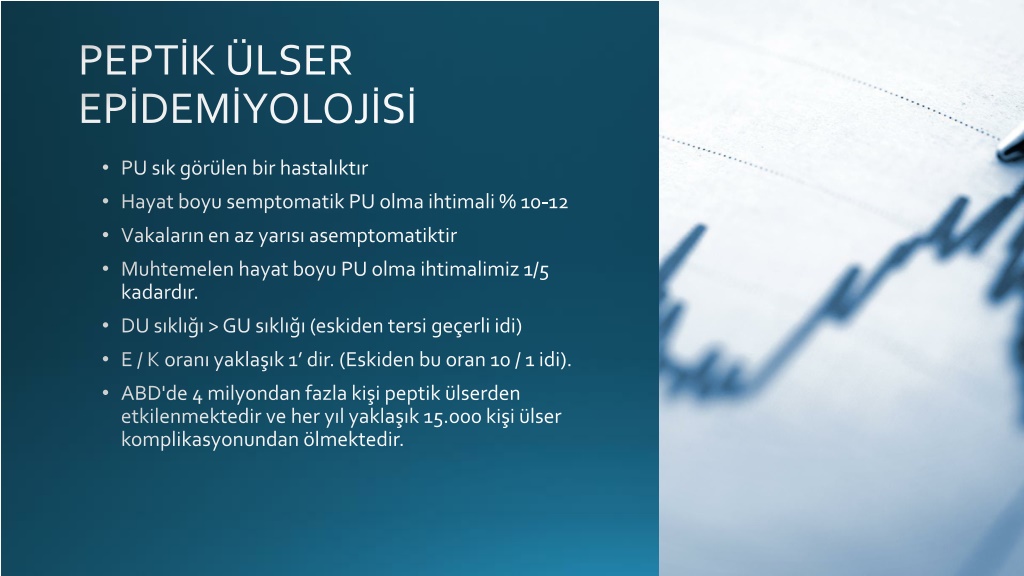 PEPTİK ÜLSER EPİDEMİYOLOJİSİ

• PU sık görülen bir hastalıktır
• Hayat boyu semptomatik PU olma ihtimali % 10-12
• Vakaların en az yarısı asemptomatiktir
• Muhtemelen hayat boyu PU olma ihtimalimiz 1/5 kadardır.
• DU sıklığı > GU sıklığı (eskiden tersi geçerli idi)
• E / K oranı yaklaşık 1' dir. (Eskiden bu oran 10 / 1 idi).
• ABD'de 4 milyondan fazla kişi peptik ülserden etkilenmektedir ve her yıl yaklaşık 15.000 kişi ülser komplikasyonundan ölmektedir.